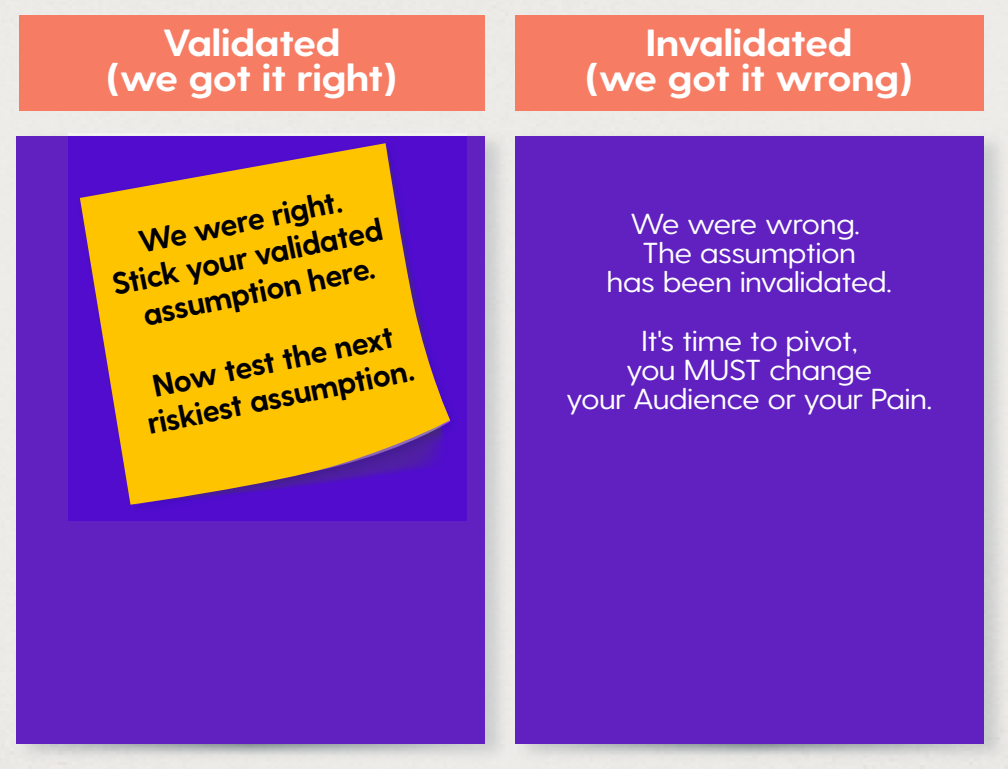 Validated
(we got it right)

We were right.
Stick your validated assumption here.

Now test the next riskiest assumption.

Invalidated
(we got it wrong)

We were wrong.
The assumption has been invalidated.

It's time to pivot, you MUST change your Audience or your Pain.